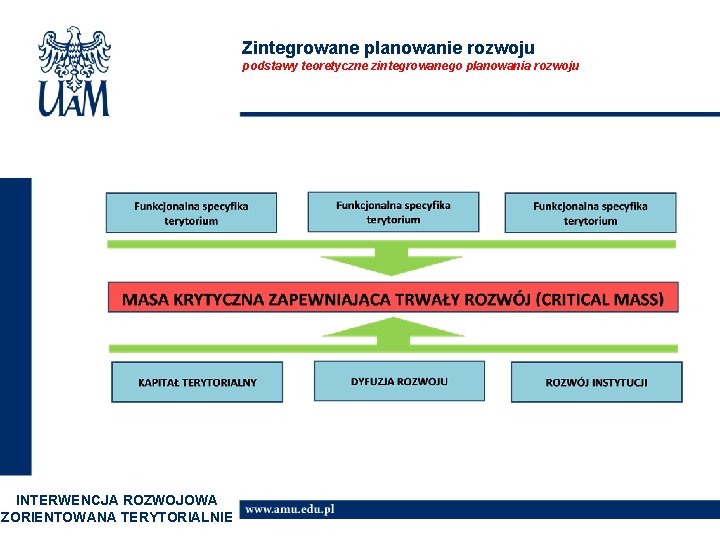 UAM

Zintegrowane planowanie rozwoju
podstawy teoretyczne zintegrowanego planowania rozwoju

Funkcjonalna specyfika terytorium

Funkcjonalna specyfika terytorium

Funkcjonalna specyfika terytorium

MASA KRYTYCZNA ZAPEWNIAJĄCA TRWAŁY ROZWÓJ (CRITICAL MASS)

KAPITAŁ TERYTORIALNY

DYFUZJA ROZWOJU

ROZWÓJ INSTYTUCJI

INTERWENCJA ROZWOJOWA
ZORIENTOWANA TERYTORIALNIE

www.amu.edu.pl